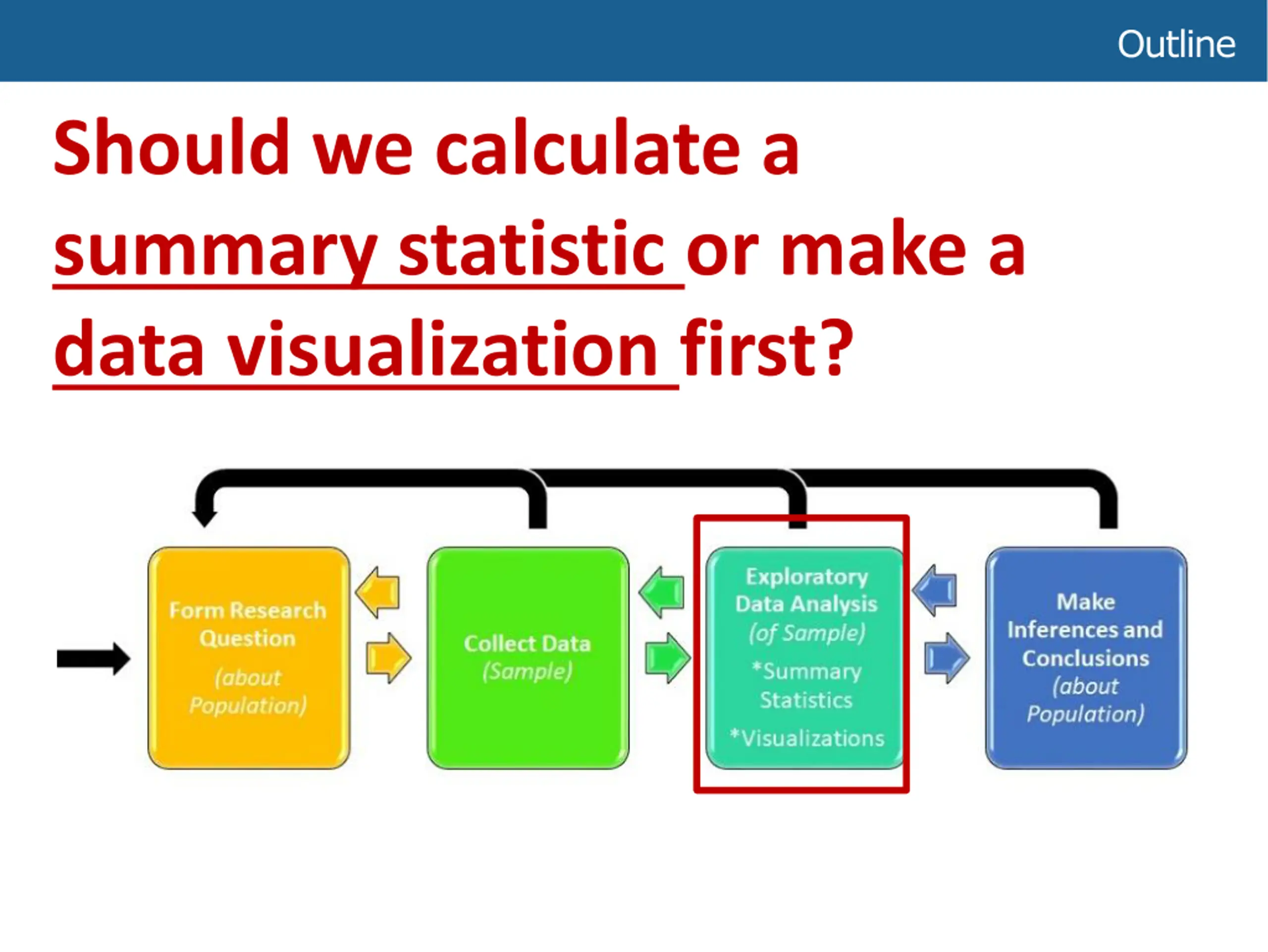 Outline

Should we calculate a summary statistic or make a data visualization first?

Form Research Question
(about Population)

Collect Data
(Sample)

Exploratory Data Analysis
(of Sample)
*Summary Statistics
*Visualizations

Make Inferences and Conclusions
(about Population)